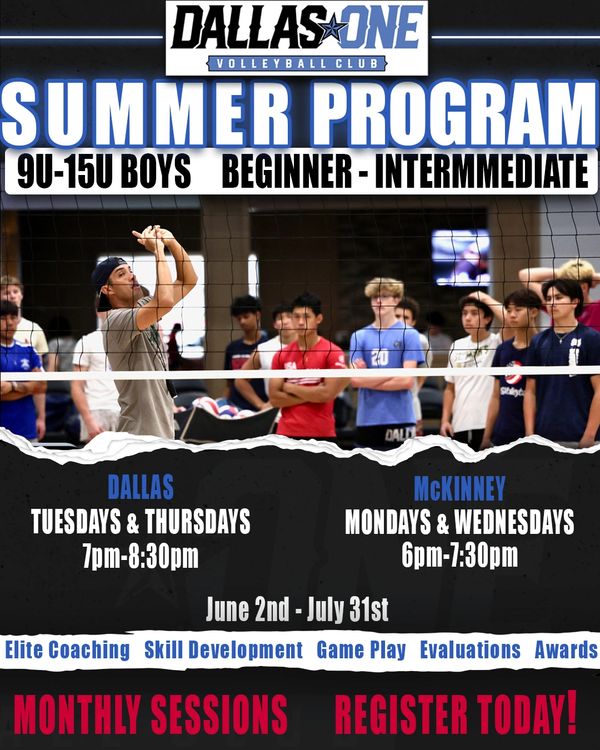 DALLAS ONE
VOLLEYBALL CLUB

SUMMER PROGRAM

9U-15U BOYS BEGINNER - INTERMMEDIATE

20

DALLAS
TUESDAYS & THURSDAYS
7pm-8:30pm

McKINNEY
MONDAYS & WEDNESDAYS
6pm-7:30pm

June 2nd - July 31st

Elite Coaching Skill Development Game Play Evaluations Awards

MONTHLY SESSIONS REGISTER TODAY!